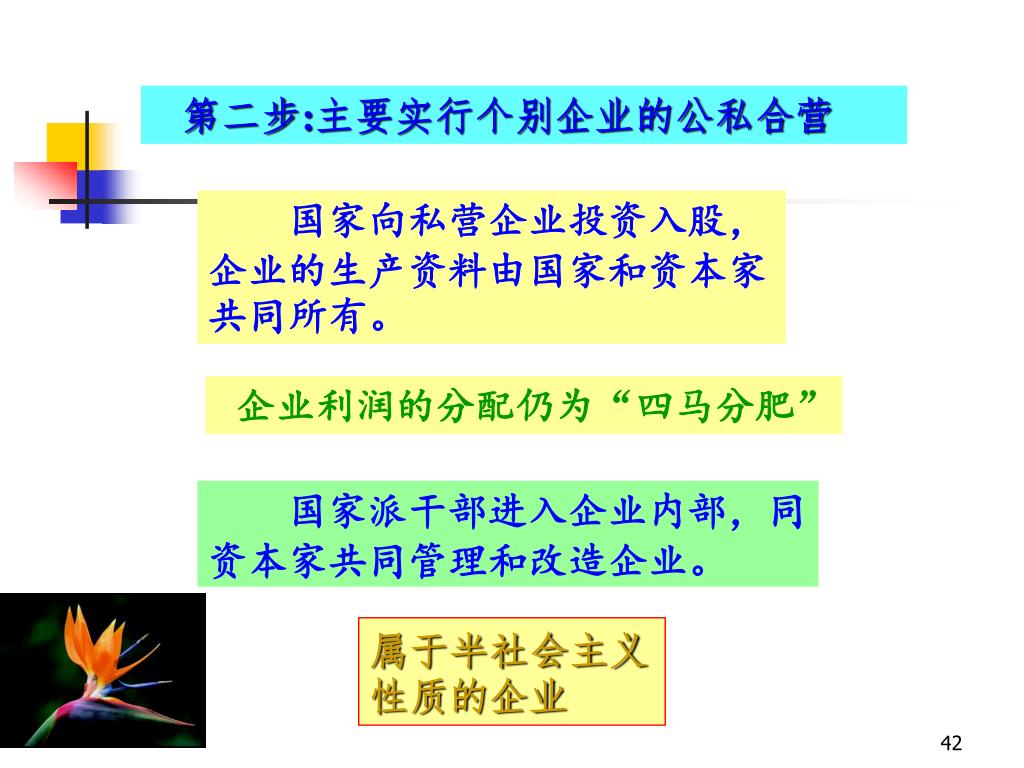 第二步:主要实行个别企业的公私合营

国家向私营企业投资入股，企业的生产资料由国家和资本家共同所有。

企业利润的分配仍为“四马分肥”

国家派干部进入企业内部，同资本家共同管理和改造企业。

属于半社会主义性质的企业

42